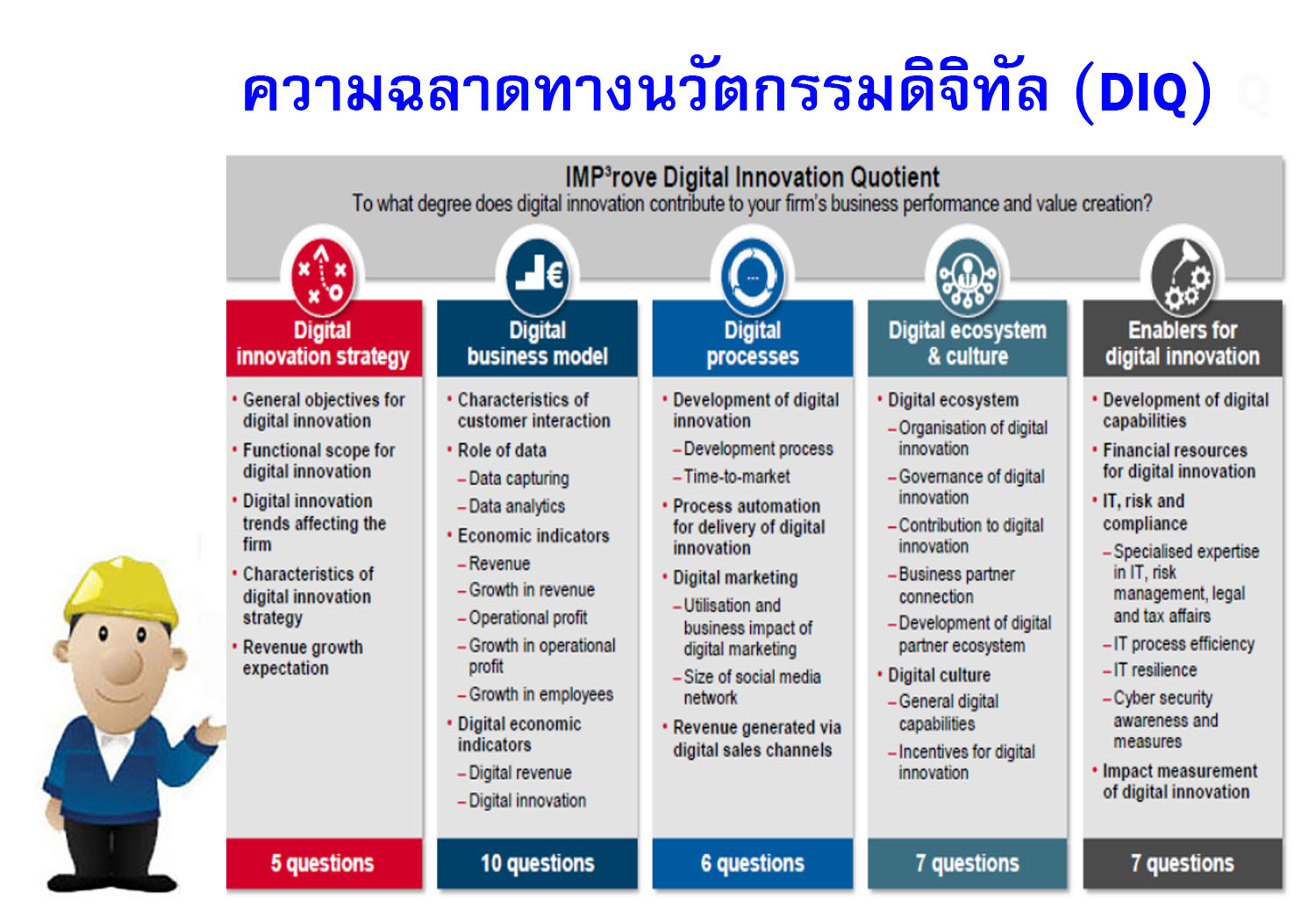 ความฉลาดทางนวัตกรรมดิจิทัล (DIQ)

IMP³rove Digital Innovation Quotient
To what degree does digital innovation contribute to your firm's business performance and value creation?

Digital innovation strategy
• General objectives for digital innovation
• Functional scope for digital innovation
• Digital innovation trends affecting the firm
• Characteristics of digital innovation strategy
• Revenue growth expectation
5 questions

Digital business model
• Characteristics of customer interaction
• Role of data
– Data capturing
– Data analytics
• Economic indicators
– Revenue
– Growth in revenue
– Operational profit
– Growth in operational profit
– Growth in employees
• Digital economic indicators
– Digital revenue
– Digital innovation
10 questions

Digital processes
• Development of digital innovation
– Development process
– Time-to-market
• Process automation for delivery of digital innovation
• Digital marketing
– Utilisation and business impact of digital marketing
– Size of social media network
• Revenue generated via digital sales channels
6 questions

Digital ecosystem & culture
• Digital ecosystem
– Organisation of digital innovation
– Governance of digital innovation
– Contribution to digital innovation
– Business partner connection
– Development of digital partner ecosystem
• Digital culture
– General digital capabilities
– Incentives for digital innovation
7 questions

Enablers for digital innovation
• Development of digital capabilities
• Financial resources for digital innovation
• IT, risk and compliance
– Specialised expertise in IT, risk management, legal and tax affairs
– IT process efficiency
– IT resilience
– Cyber security awareness and measures
• Impact measurement of digital innovation
7 questions